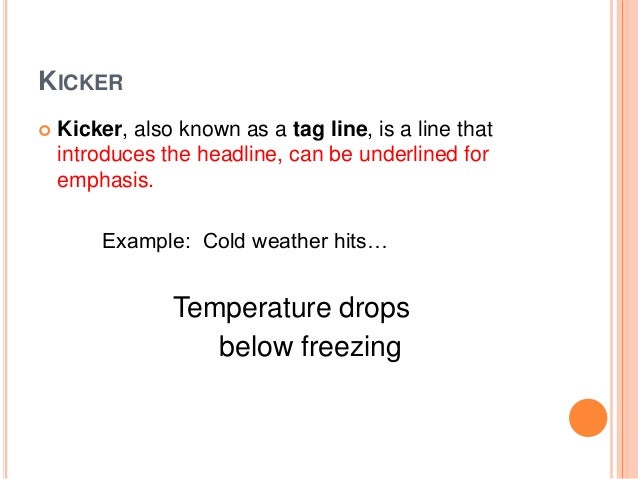 KICKER

Kicker, also known as a tag line, is a line that introduces the headline, can be underlined for emphasis.

Example: Cold weather hits…

Temperature drops below freezing